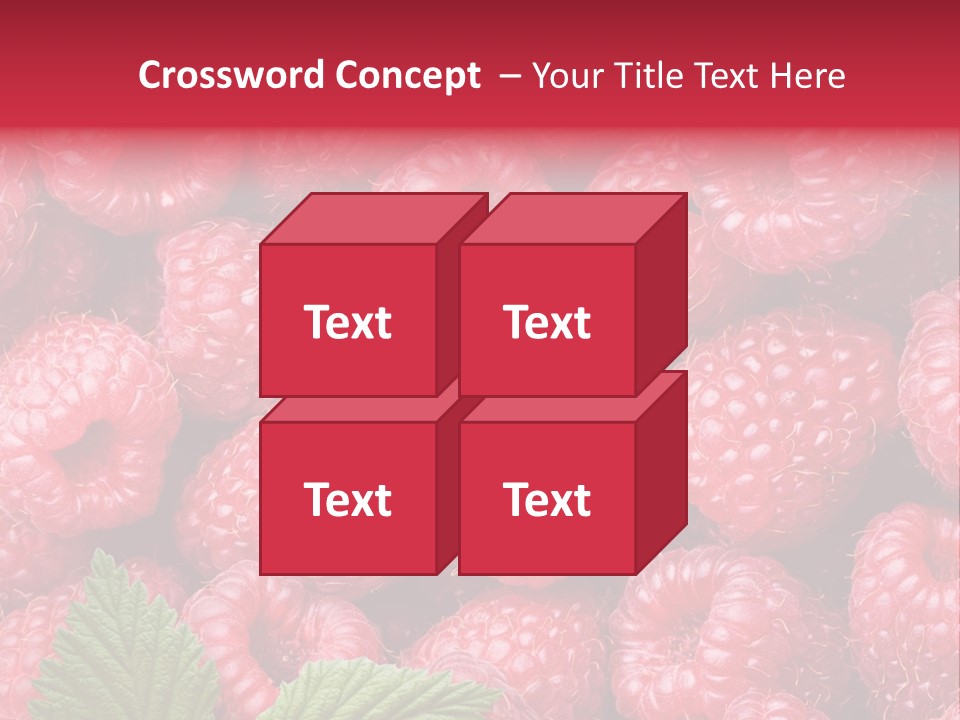 Crossword Concept – Your Title Text Here

Text

Text

Text

Text